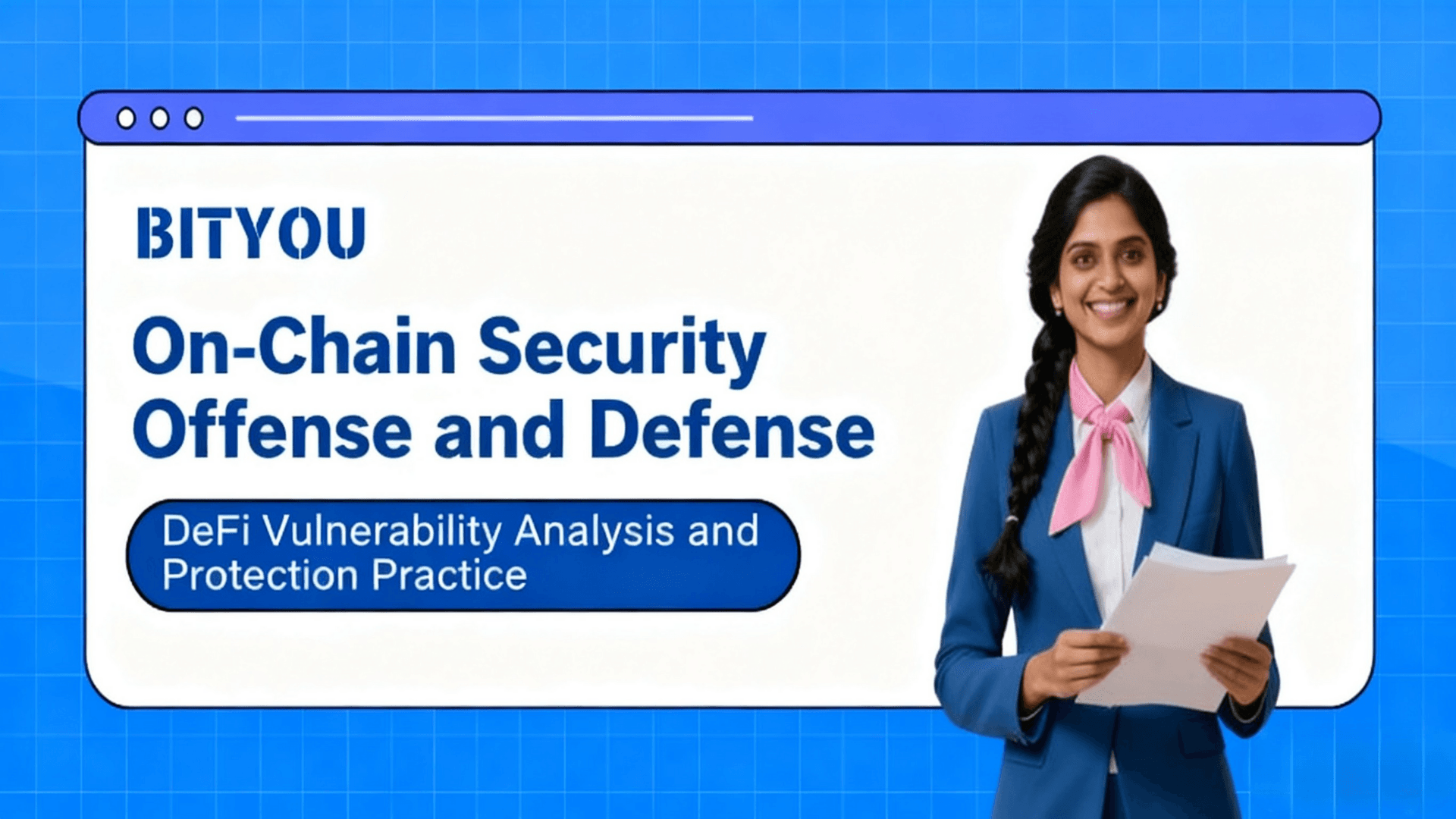 BITYOU

On-Chain Security Offense and Defense

DeFi Vulnerability Analysis and Protection Practice